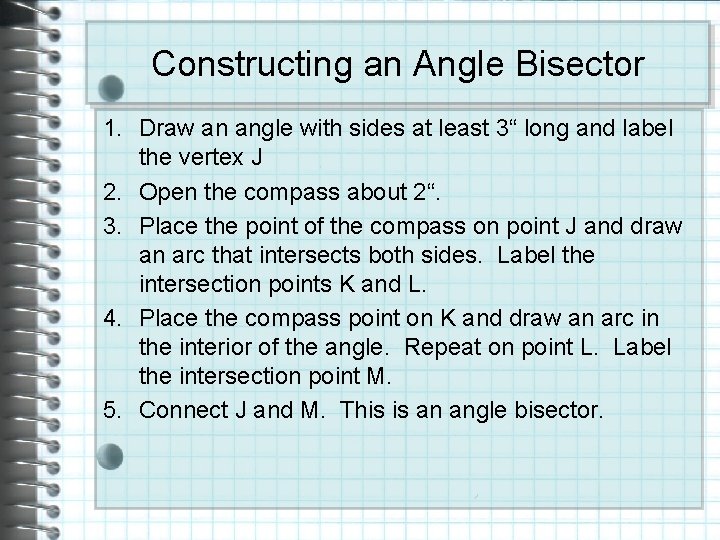 Constructing an Angle Bisector

1. Draw an angle with sides at least 3“ long and label the vertex J
2. Open the compass about 2“.
3. Place the point of the compass on point J and draw an arc that intersects both sides. Label the intersection points K and L.
4. Place the compass point on K and draw an arc in the interior of the angle. Repeat on point L. Label the intersection point M.
5. Connect J and M. This is an angle bisector.